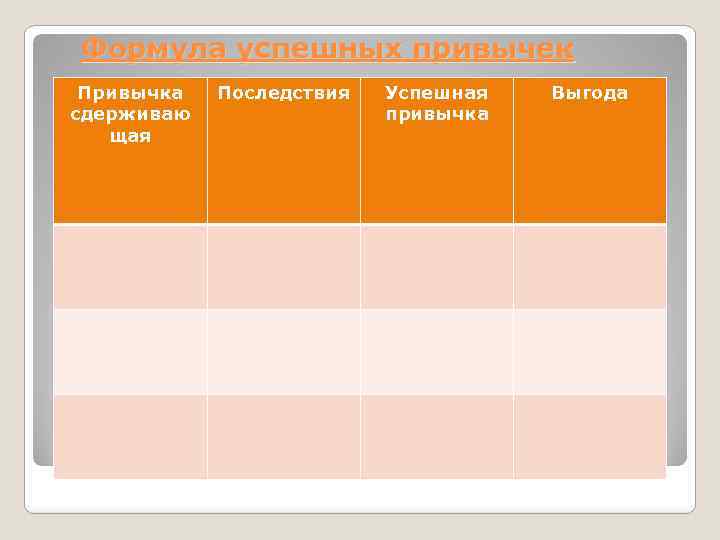 Формула успешных привычек

| Привычка сдерживающая | Последствия | Успешная привычка | Выгода |
|---|---|---|---|
| | | | |
| | | | |
| | | | |